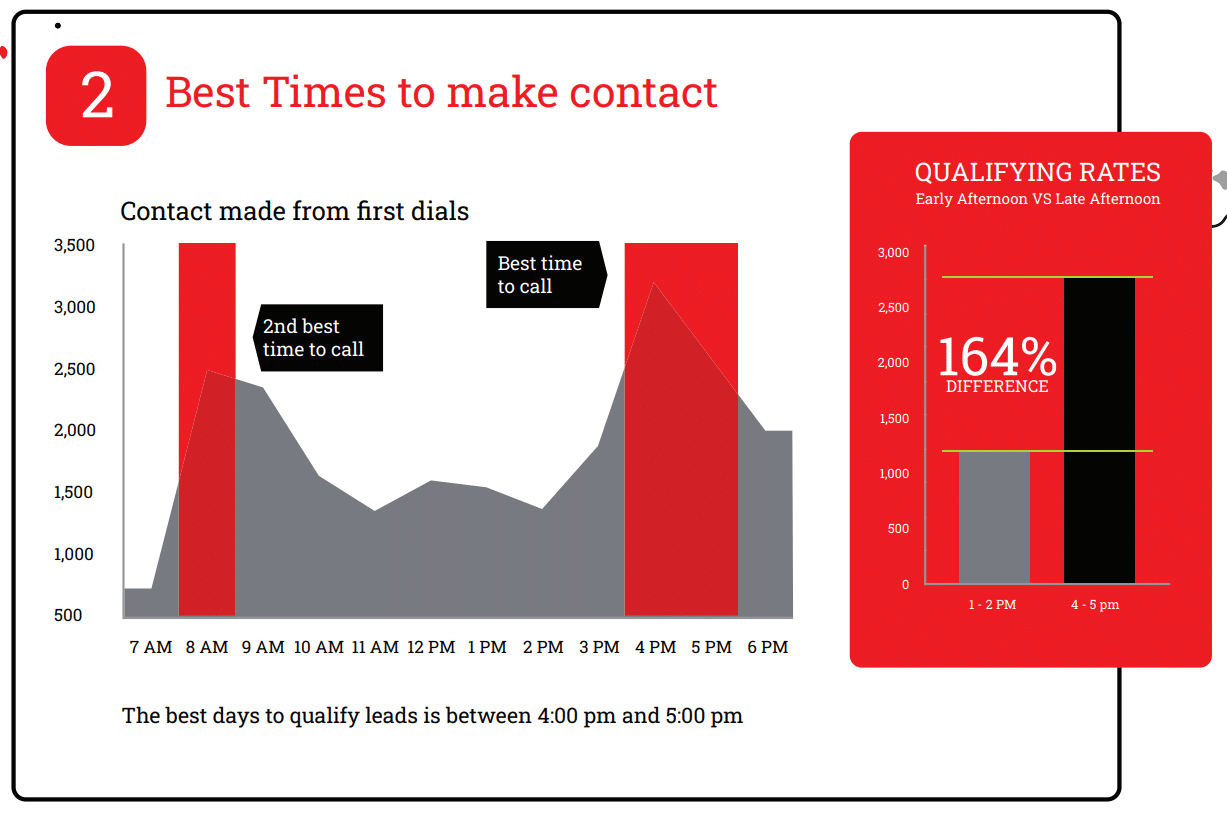 2 Best Times to make contact

Contact made from first dials

3,500
3,000
2,500
2,000
1,500
1,000
500

2nd best time to call

Best time to call

7 AM 8 AM 9 AM 10 AM 11 AM 12 PM 1 PM 2 PM 3 PM 4 PM 5 PM 6 PM

The best days to qualify leads is between 4:00 pm and 5:00 pm

QUALIFYING RATES
Early Afternoon VS Late Afternoon

3,000
2,500
2,000
1,500
1,000
500
0

164%
DIFFERENCE

1 - 2 PM 4 - 5 pm